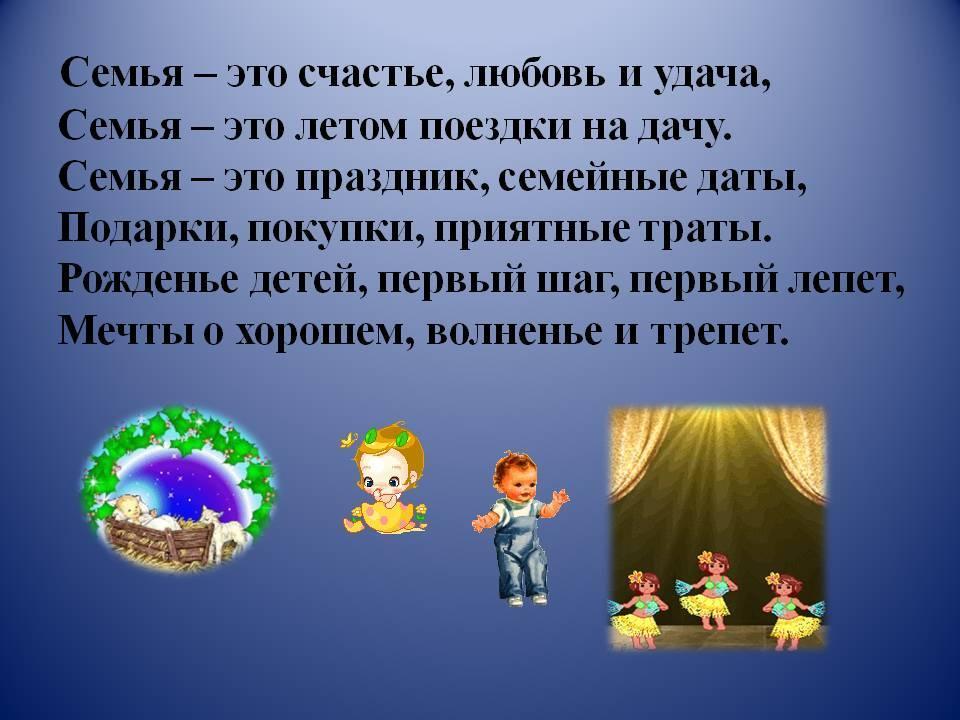 Семья – это счастье, любовь и удача,
Семья – это летом поездки на дачу.
Семья – это праздник, семейные даты,
Подарки, покупки, приятные траты.
Рожденье детей, первый шаг, первый лепет,
Мечты о хорошем, волненье и трепет.